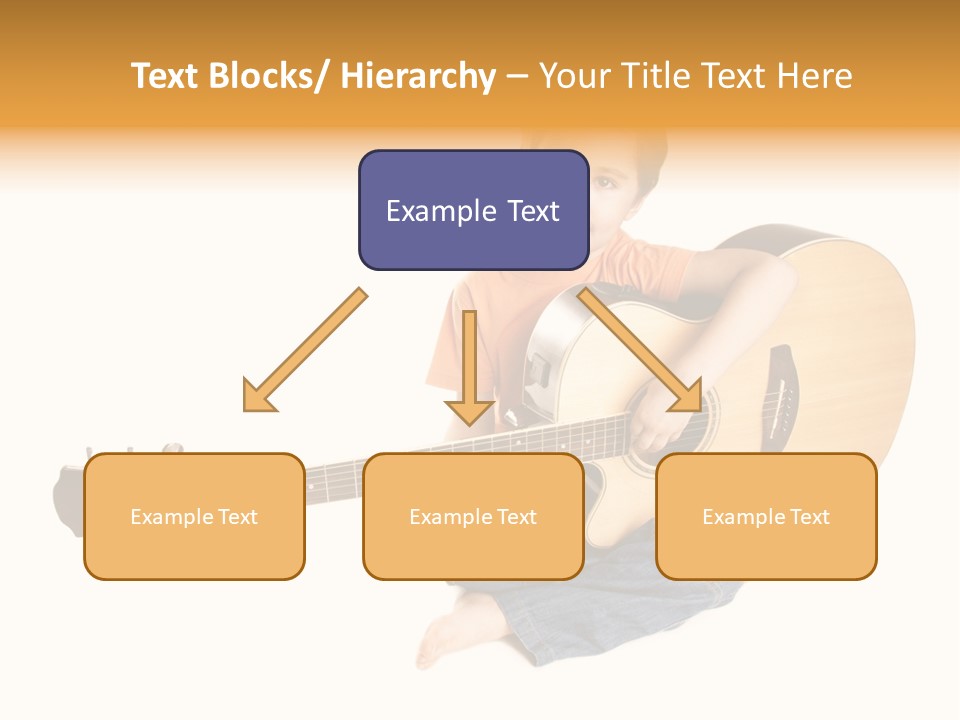 Text Blocks/ Hierarchy – Your Title Text Here

Example Text

Example Text

Example Text

Example Text